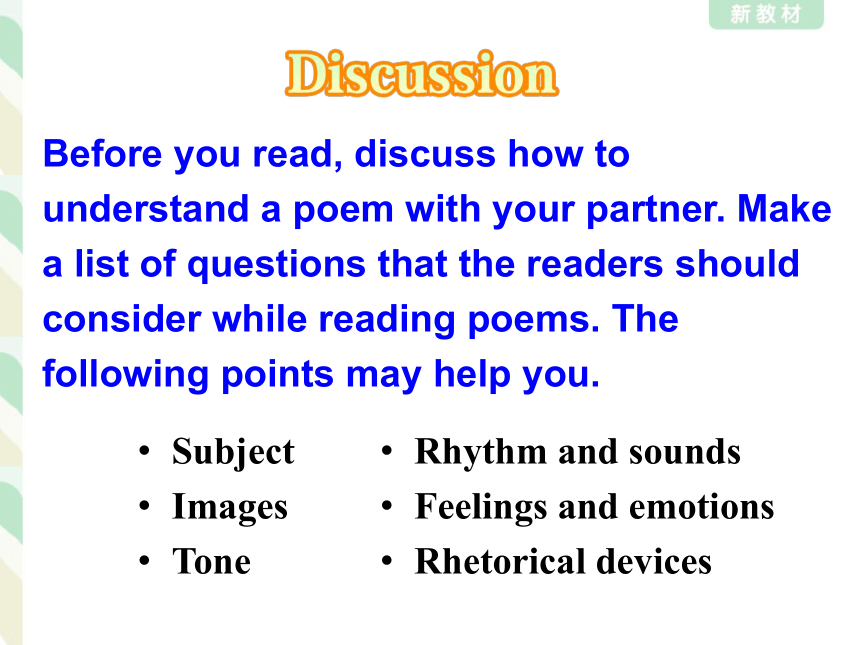 新教材

Discussion

Before you read, discuss how to understand a poem with your partner. Make a list of questions that the readers should consider while reading poems. The following points may help you.

• Subject
• Images
• Tone

• Rhythm and sounds
• Feelings and emotions
• Rhetorical devices